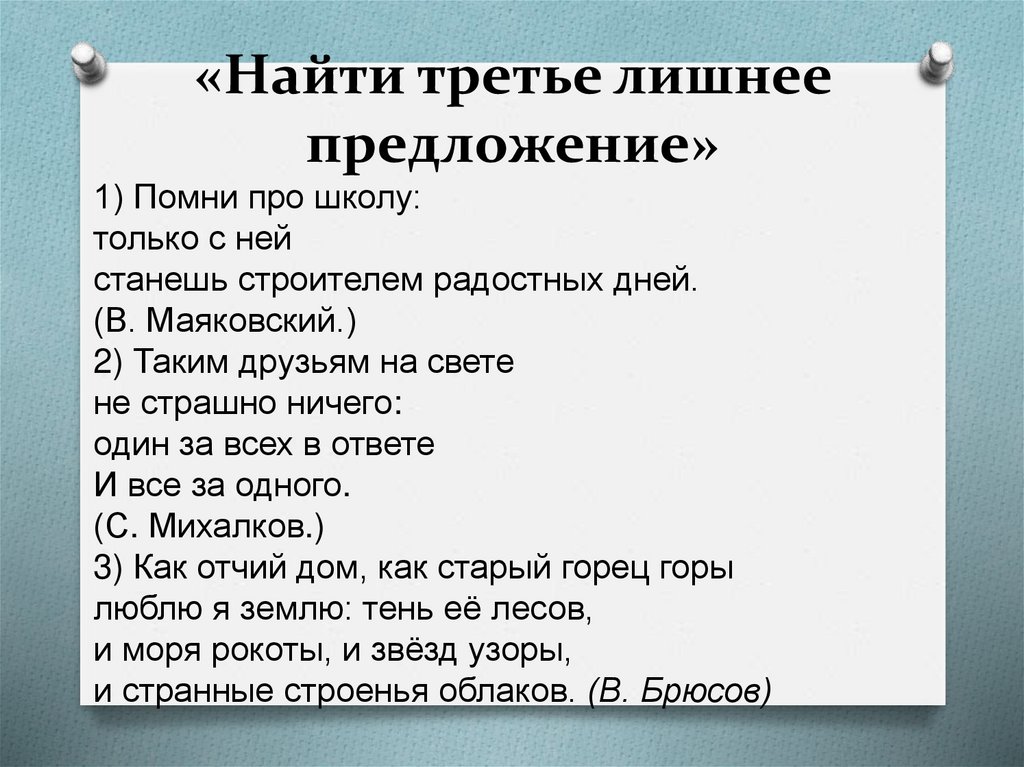 «Найти третье лишнее предложение»

1) Помни про школу:
только с ней
станешь строителем радостных дней.
(В. Маяковский.)
2) Таким друзьям на свете
не страшно ничего:
один за всех в ответе
И все за одного.
(С. Михалков.)
3) Как отчий дом, как старый горец горы
люблю я землю: тень её лесов,
и моря рокоты, и звёзд узоры,
и странные строенья облаков. (В. Брюсов)